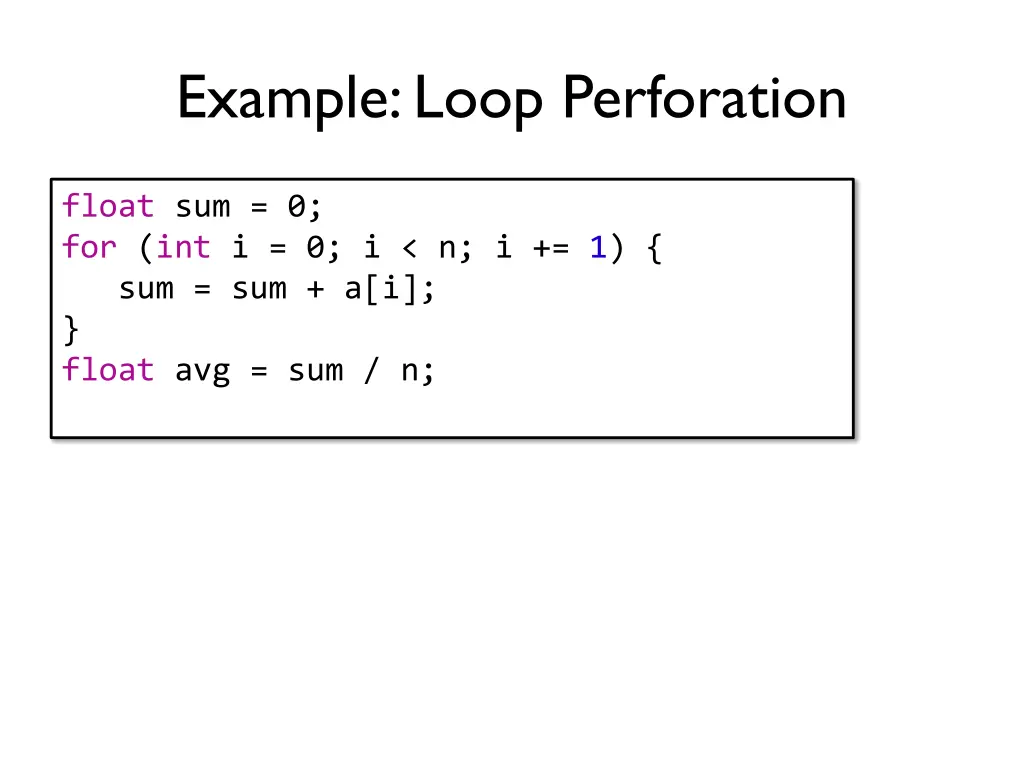 Example: Loop Perforation

float sum = 0;
for (int i = 0; i < n; i += 1) {
   sum = sum + a[i];
}
float avg = sum / n;